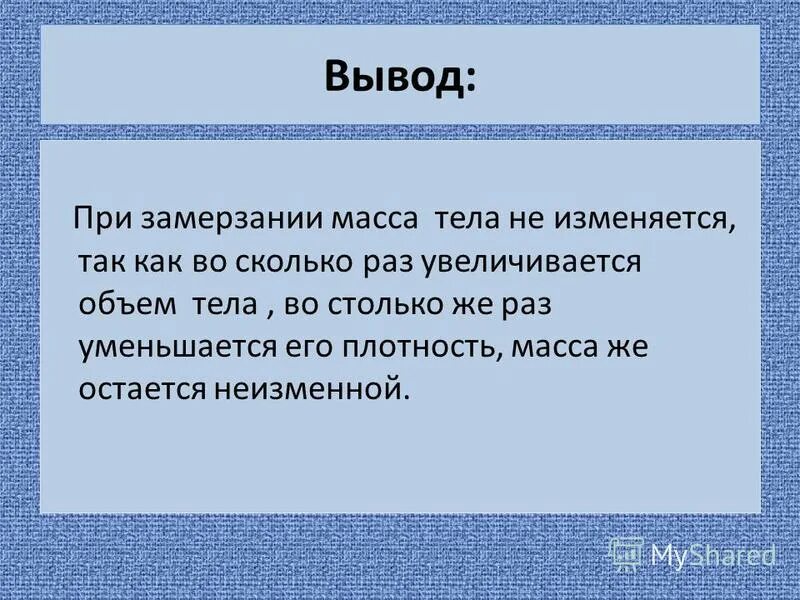 Вывод:

При замерзании масса тела не изменяется, так как во сколько раз увеличивается объем тела , во столько же раз уменьшается его плотность, масса же остается неизменной.

MyShared